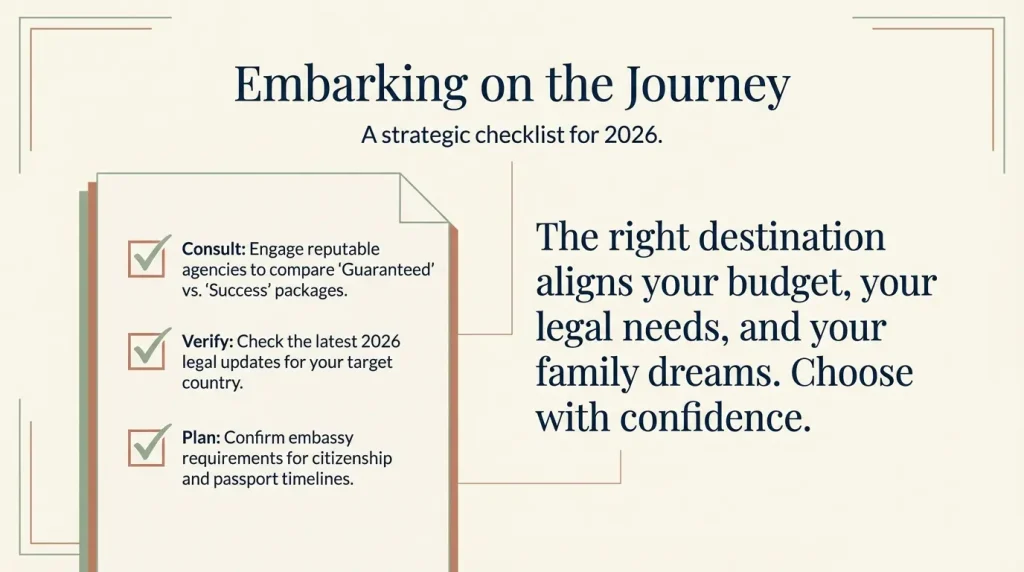 Embarking on the Journey

A strategic checklist for 2026.

Consult: Engage reputable agencies to compare 'Guaranteed' vs. 'Success' packages.

Verify: Check the latest 2026 legal updates for your target country.

Plan: Confirm embassy requirements for citizenship and passport timelines.

The right destination aligns your budget, your legal needs, and your family dreams. Choose with confidence.